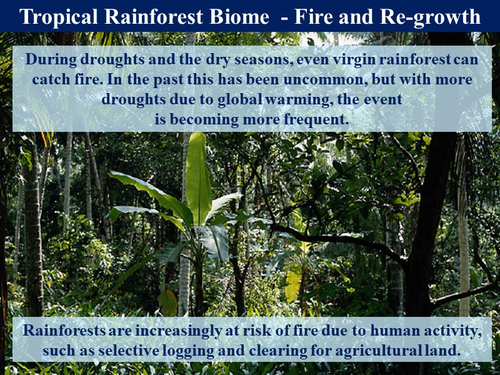 Tropical Rainforest Biome - Fire and Re-growth

During droughts and the dry seasons, even virgin rainforest can catch fire. In the past this has been uncommon, but with more droughts due to global warming, the event is becoming more frequent.

Rainforests are increasingly at risk of fire due to human activity, such as selective logging and clearing for agricultural land.